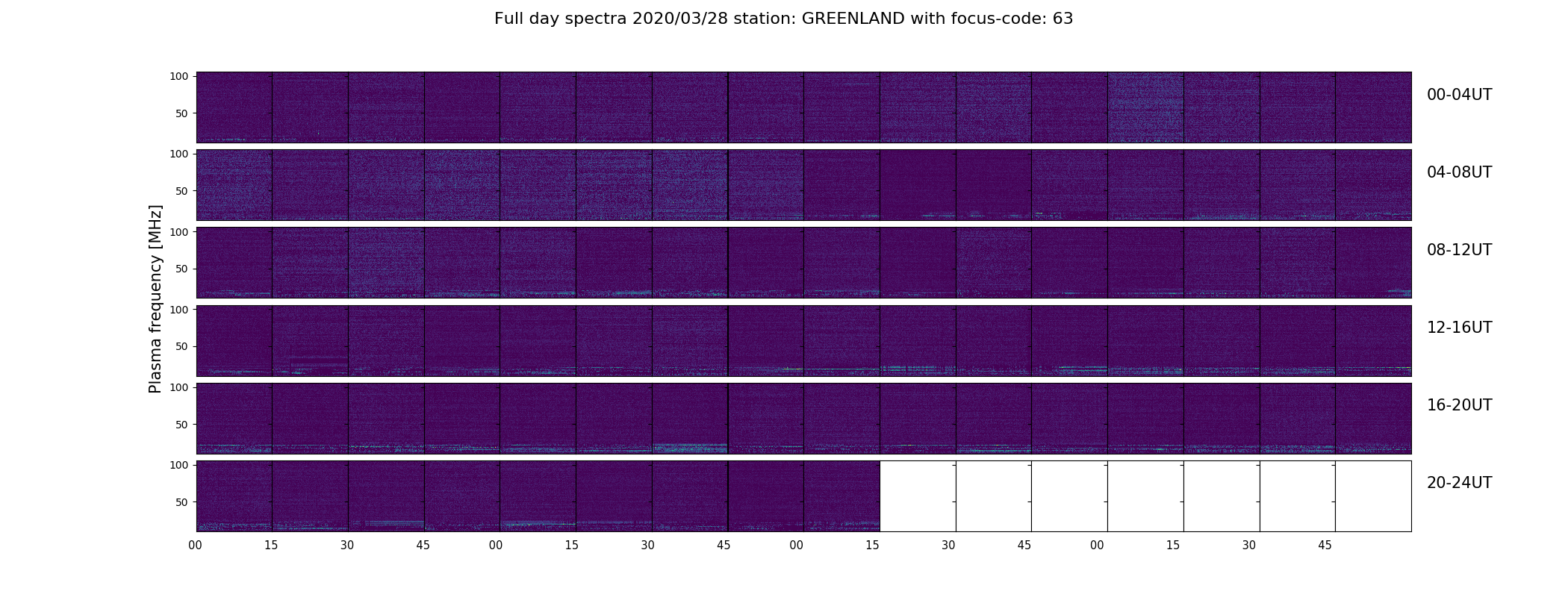 Full day spectra 2020/03/28 station: GREENLAND with focus-code: 63

Plasma frequency [MHz]

100
50
00-04UT

100
50
04-08UT

100
50
08-12UT

100
50
12-16UT

100
50
16-20UT

100
50
20-24UT

00 15 30 45 00 15 30 45 00 15 30 45 00 15 30 45